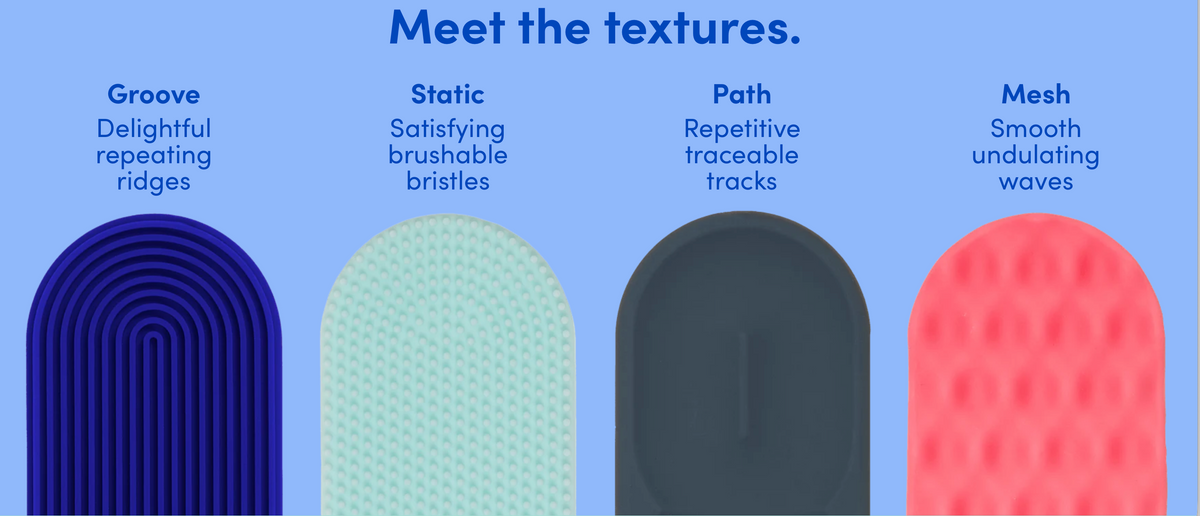 Meet the textures.

Groove
Delightful repeating ridges

Static
Satisfying brushable bristles

Path
Repetitive traceable tracks

Mesh
Smooth undulating waves